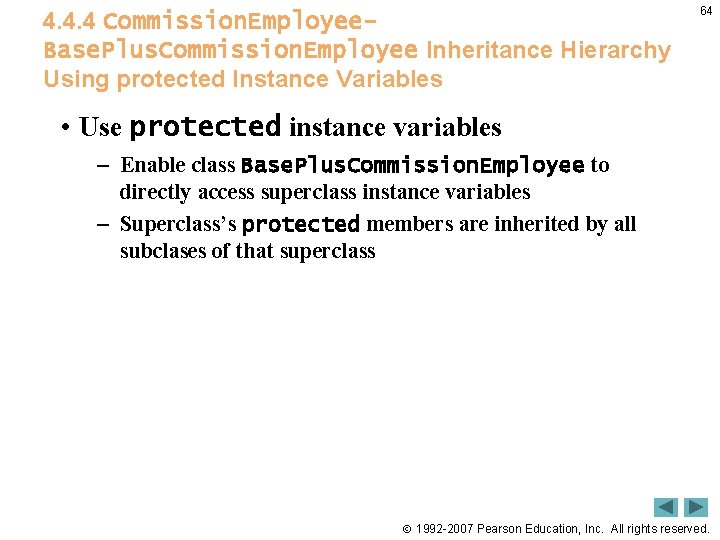 64

4.4.4 CommissionEmployee-BasePlusCommissionEmployee Inheritance Hierarchy Using protected Instance Variables

• Use protected instance variables

– Enable class BasePlusCommissionEmployee to directly access superclass instance variables

– Superclass's protected members are inherited by all subclases of that superclass

© 1992-2007 Pearson Education, Inc. All rights reserved.